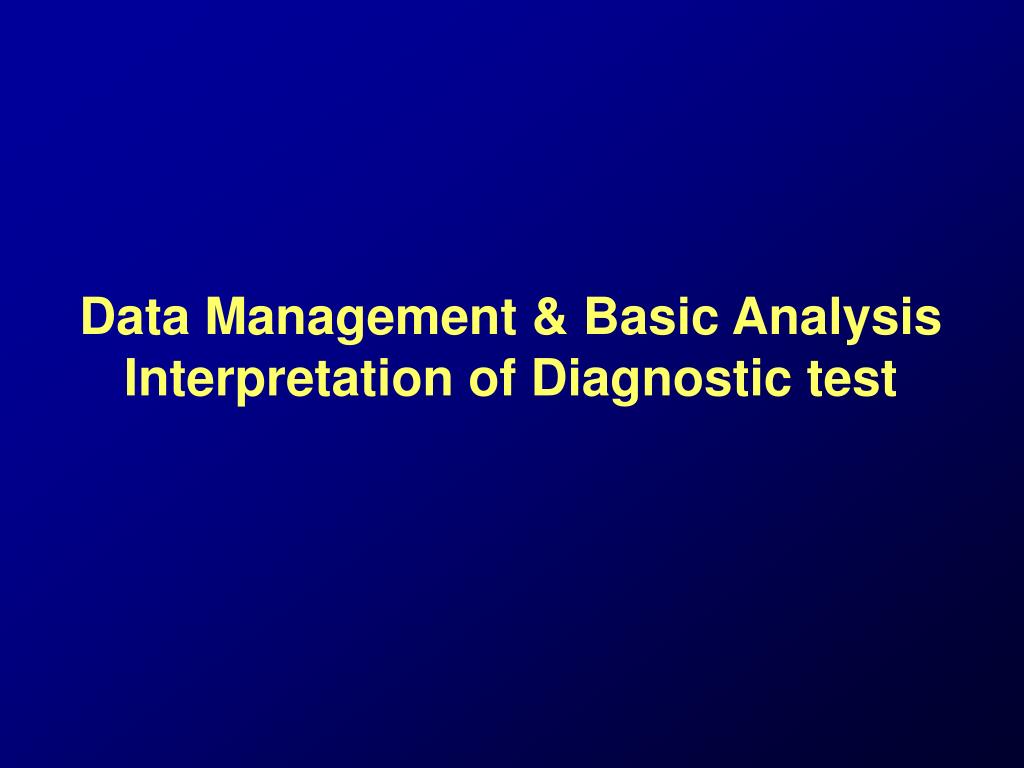 Data Management & Basic Analysis
Interpretation of Diagnostic test